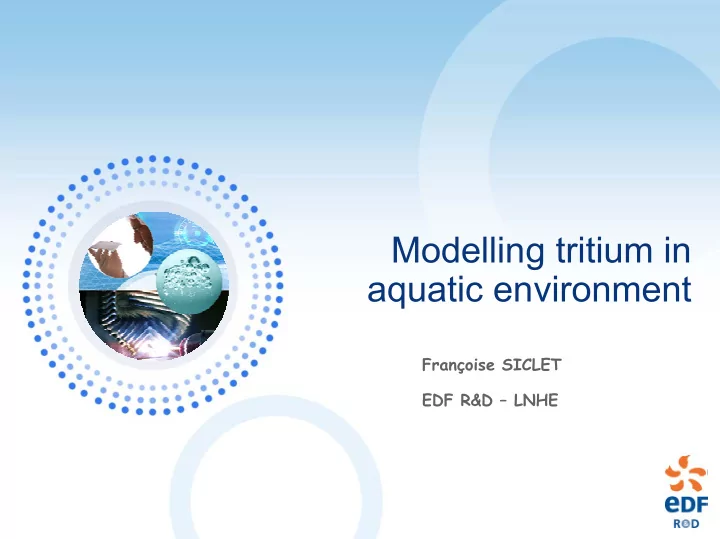 Modelling tritium in aquatic environment

Françoise SICLET

EDF R&D – LNHE

eDF
R&D